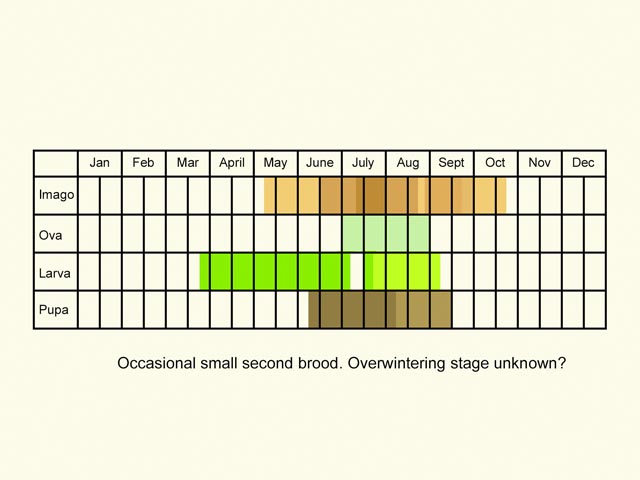 | | Jan | Feb | Mar | April | May | June | July | Aug | Sept | Oct | Nov | Dec |
|---|---|---|---|---|---|---|---|---|---|---|---|---|
| Imago | | | | | | | | | | | | |
| Ova | | | | | | | | | | | | |
| Larva | | | | | | | | | | | | |
| Pupa | | | | | | | | | | | | |

Occasional small second brood. Overwintering stage unknown?